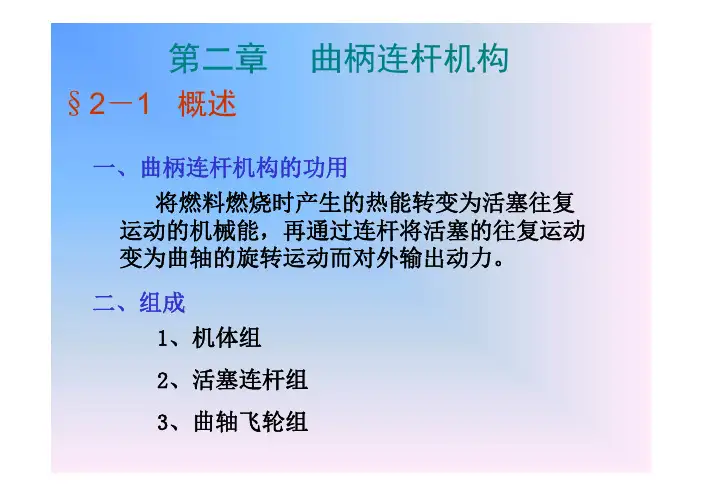 第二章　曲柄连杆机构

§2－1　概述

一、曲柄连杆机构的功用

将燃料燃烧时产生的热能转变为活塞往复运动的机械能，再通过连杆将活塞的往复运动变为曲轴的旋转运动而对外输出动力。

二、组成

1、机体组

2、活塞连杆组

3、曲轴飞轮组